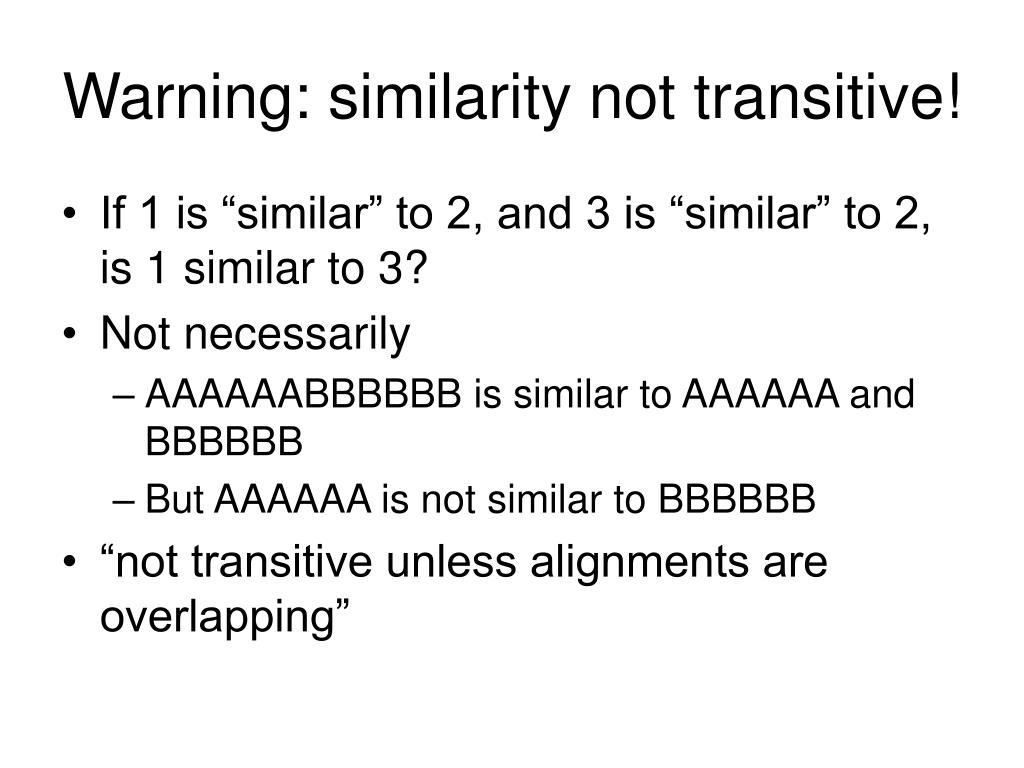 Warning: similarity not transitive!

• If 1 is “similar” to 2, and 3 is “similar” to 2, is 1 similar to 3?
• Not necessarily
– AAAAAABBBBBB is similar to AAAAAA and BBBBBB
– But AAAAAA is not similar to BBBBBB
• “not transitive unless alignments are overlapping”